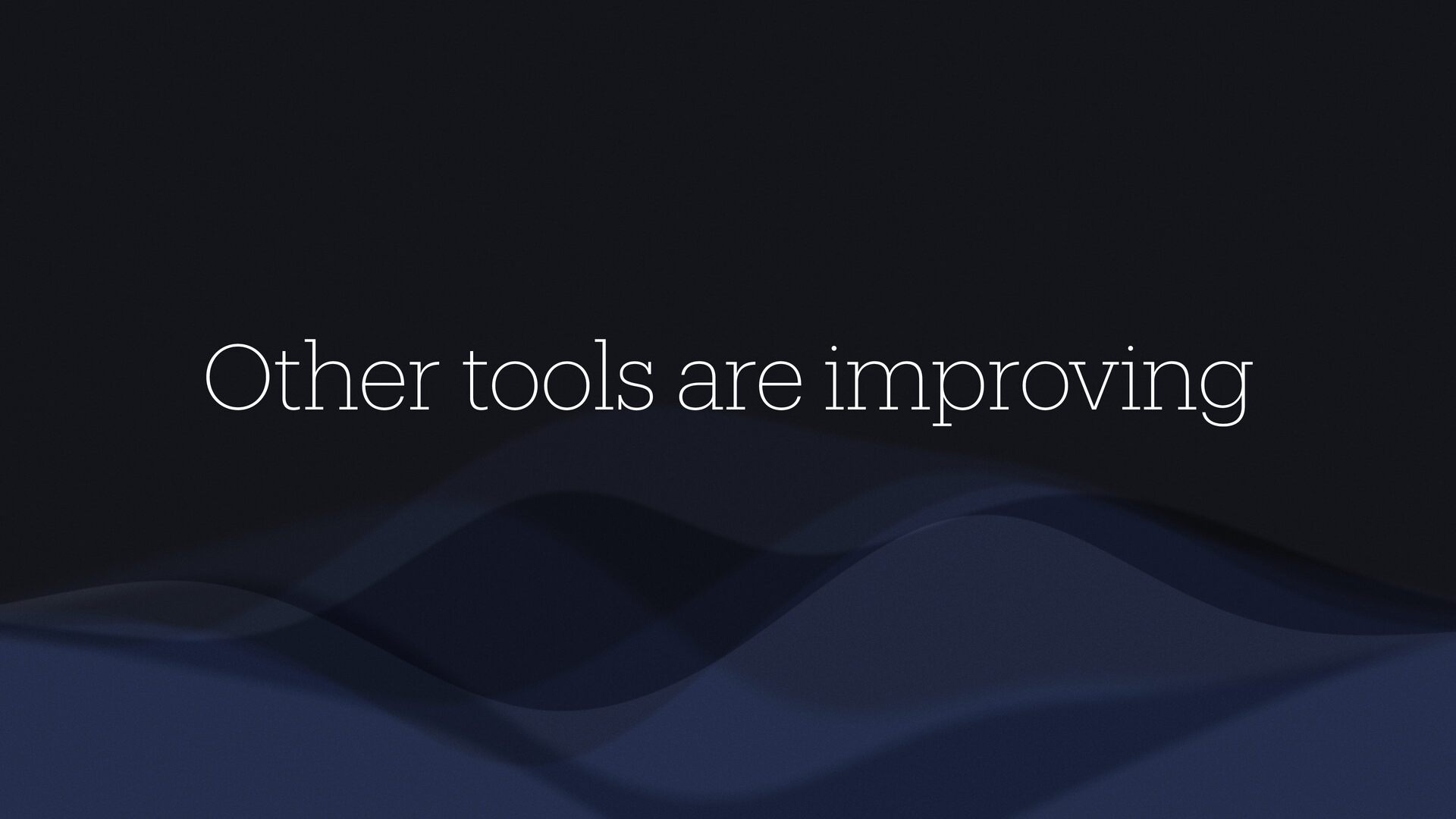 Other tools are improving